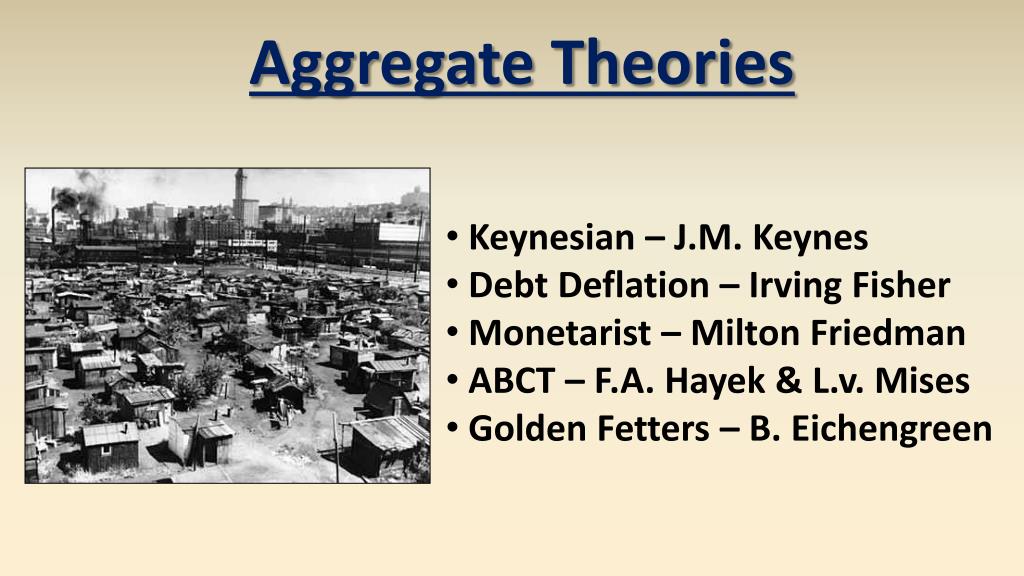 Aggregate Theories

• Keynesian – J.M. Keynes
• Debt Deflation – Irving Fisher
• Monetarist – Milton Friedman
• ABCT – F.A. Hayek & L.v. Mises
• Golden Fetters – B. Eichengreen